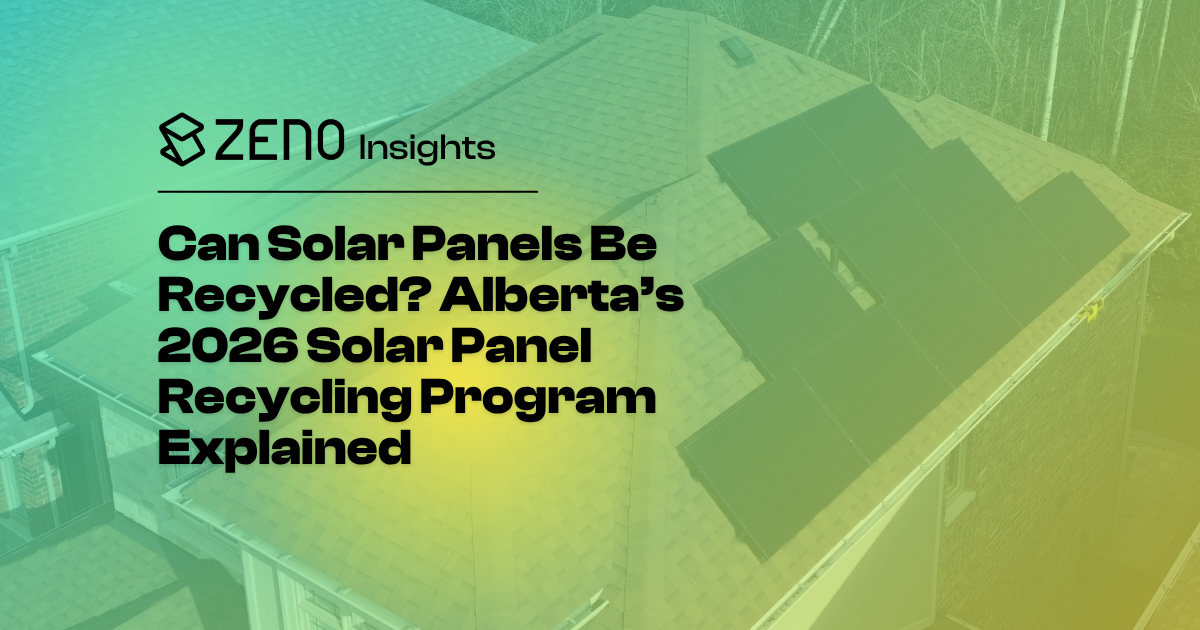 ZENO Insights

Can Solar Panels Be Recycled? Alberta's 2026 Solar Panel Recycling Program Explained